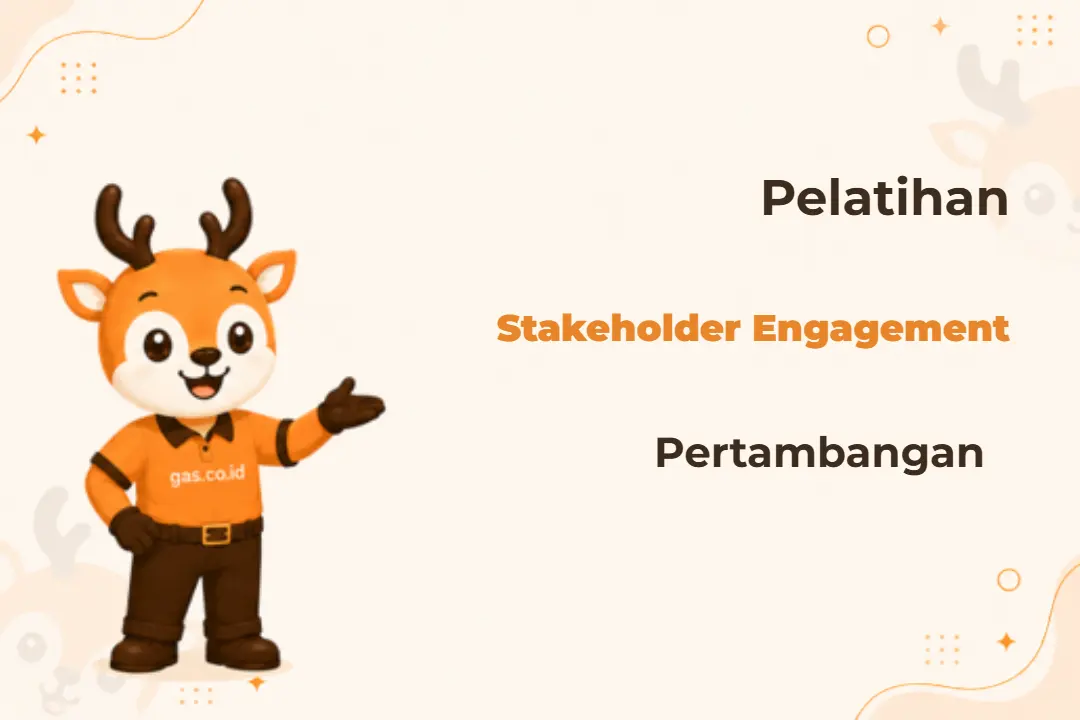 gas.co.id

Pelatihan

Stakeholder Engagement

Pertambangan